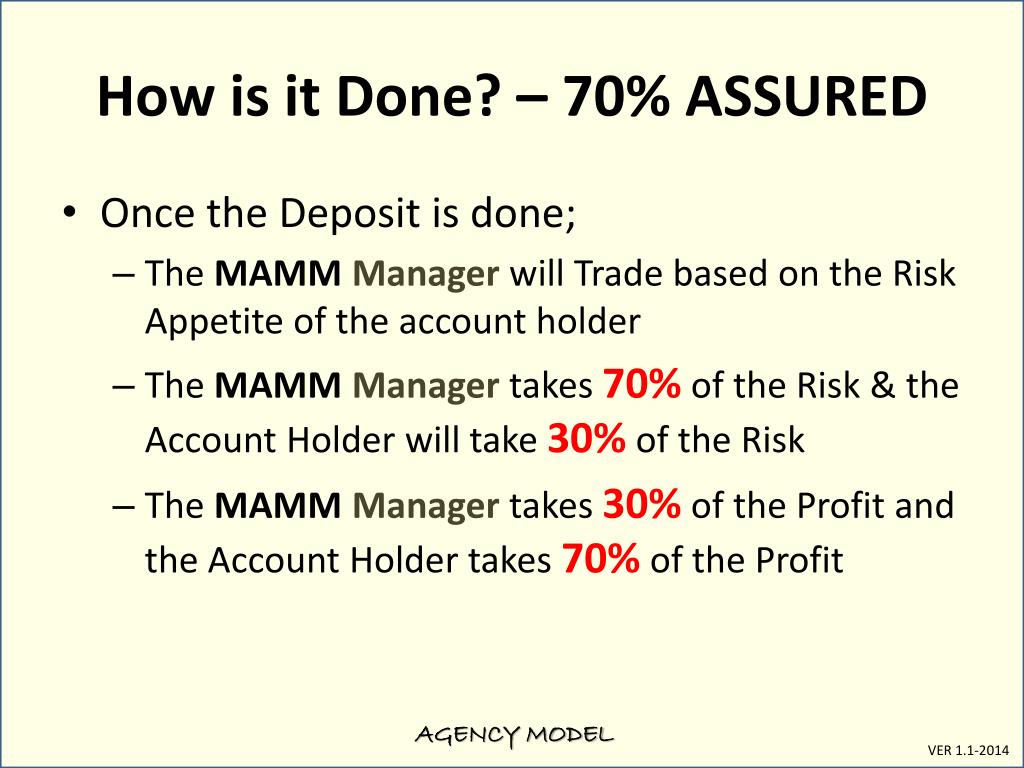 How is it Done? – 70% ASSURED

• Once the Deposit is done;
– The MAMM Manager will Trade based on the Risk Appetite of the account holder
– The MAMM Manager takes 70% of the Risk & the Account Holder will take 30% of the Risk
– The MAMM Manager takes 30% of the Profit and the Account Holder takes 70% of the Profit

AGENCY MODEL

VER 1.1-2014